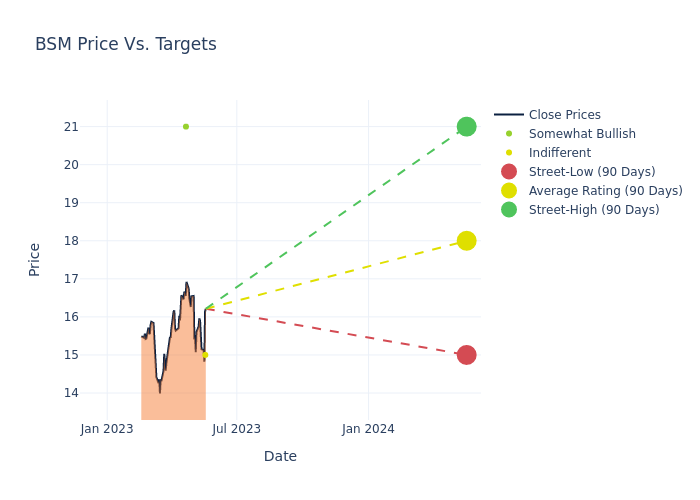 BSM Price Vs. Targets

Close Prices
Somewhat Bullish
Indifferent
Street-Low (90 Days)
Average Rating (90 Days)
Street-High (90 Days)

Price

21
20
19
18
17
16
15
14

Jan 2023
Jul 2023
Jan 2024

Date